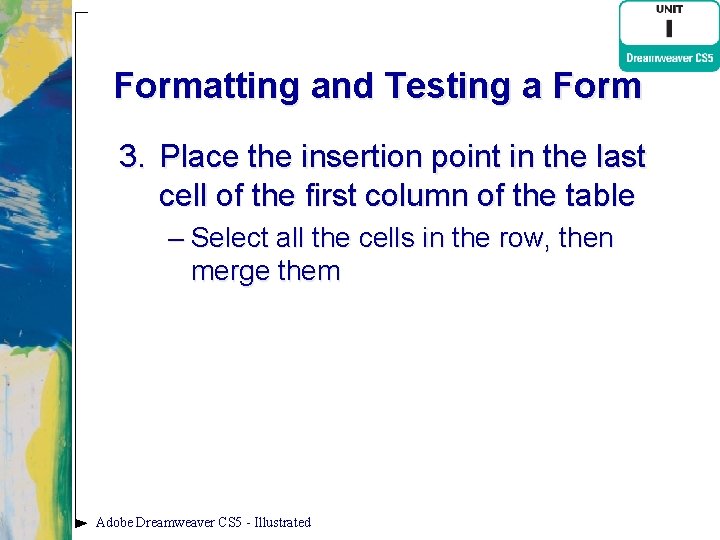 UNIT
I
Dreamweaver CS5

Formatting and Testing a Form

3. Place the insertion point in the last cell of the first column of the table

– Select all the cells in the row, then merge them

Adobe Dreamweaver CS5 - Illustrated